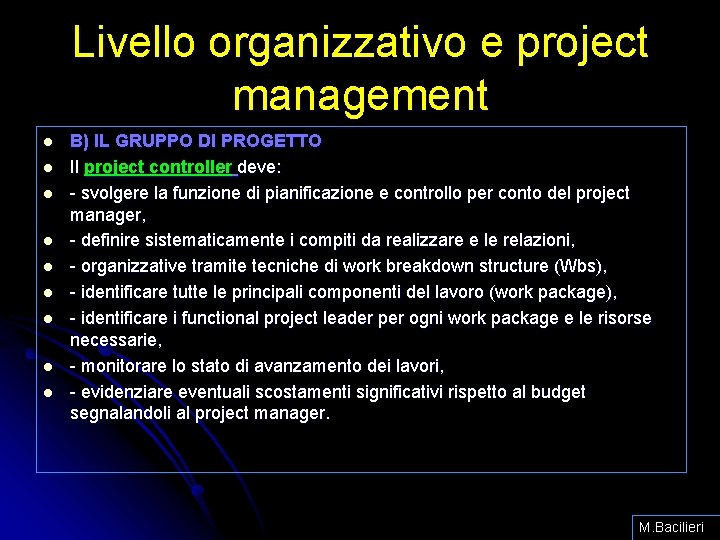 Livello organizzativo e project management

- B) IL GRUPPO DI PROGETTO
- Il project controller deve:
- - svolgere la funzione di pianificazione e controllo per conto del project manager,
- - definire sistematicamente i compiti da realizzare e le relazioni,
- - organizzative tramite tecniche di work breakdown structure (Wbs),
- - identificare tutte le principali componenti del lavoro (work package),
- - identificare i functional project leader per ogni work package e le risorse necessarie,
- - monitorare lo stato di avanzamento dei lavori,
- - evidenziare eventuali scostamenti significativi rispetto al budget segnalandoli al project manager.

M.Bacilieri